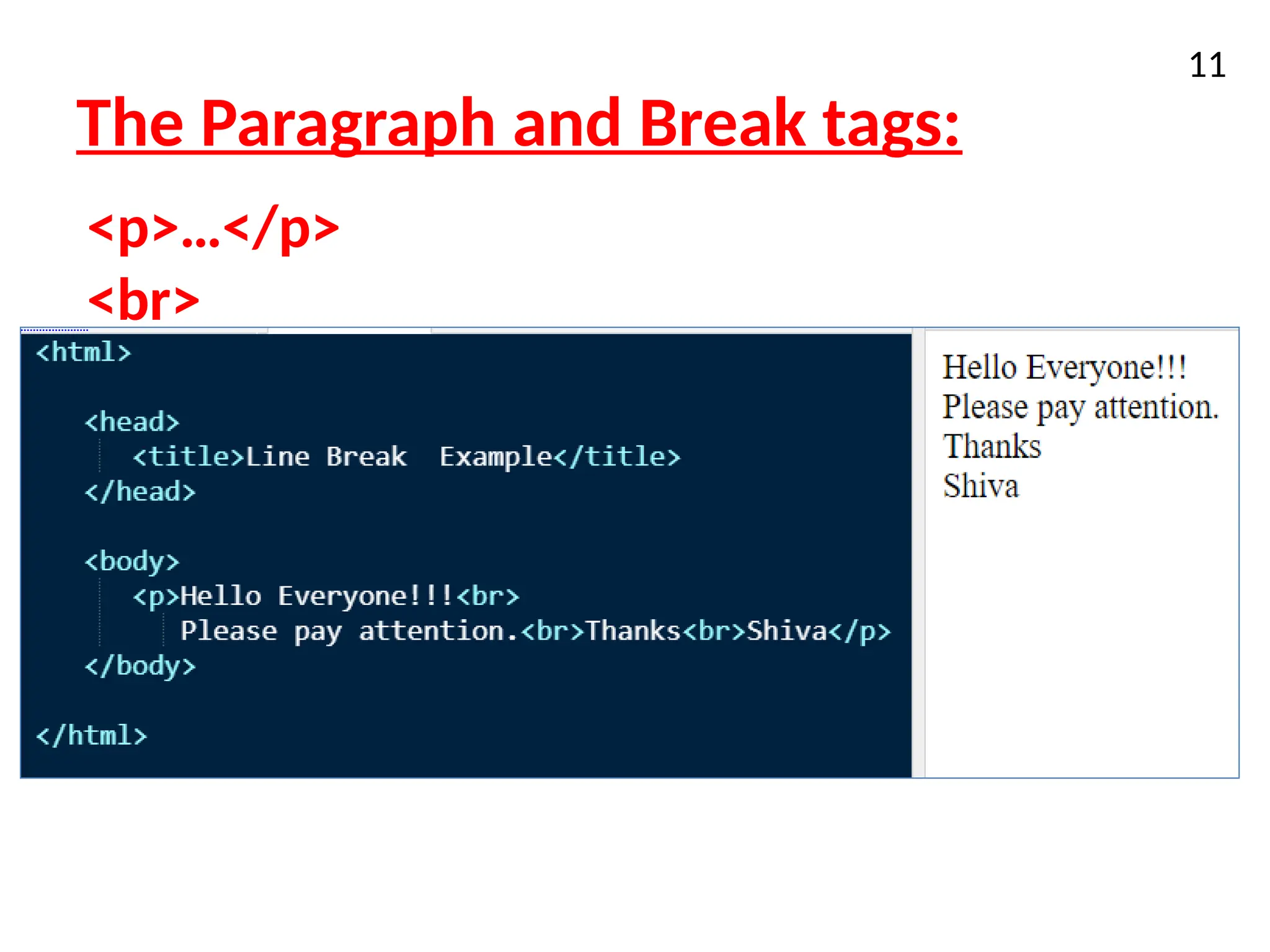 11

The Paragraph and Break tags:

<p>…</p>
<br>

<html>

<head>
<title>Line Break  Example</title>
</head>

<body>
<p>Hello Everyone!!!<br>
Please pay attention.<br>Thanks<br>Shiva</p>
</body>

</html>

Hello Everyone!!!
Please pay attention.
Thanks
Shiva